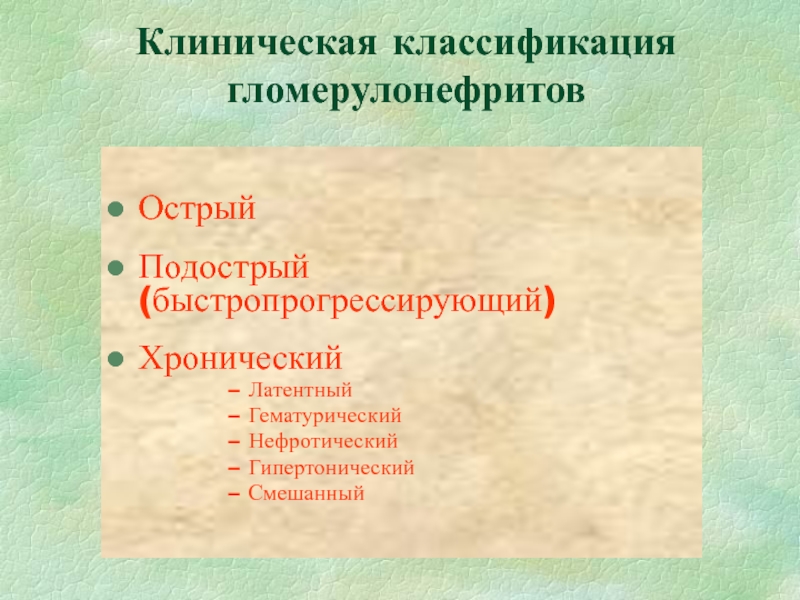 Клиническая классификация гломерулонефритов

- Острый
- Подострый (быстропрогрессирующий)
- Хронический
  – Латентный
  – Гематурический
  – Нефротический
  – Гипертонический
  – Смешанный